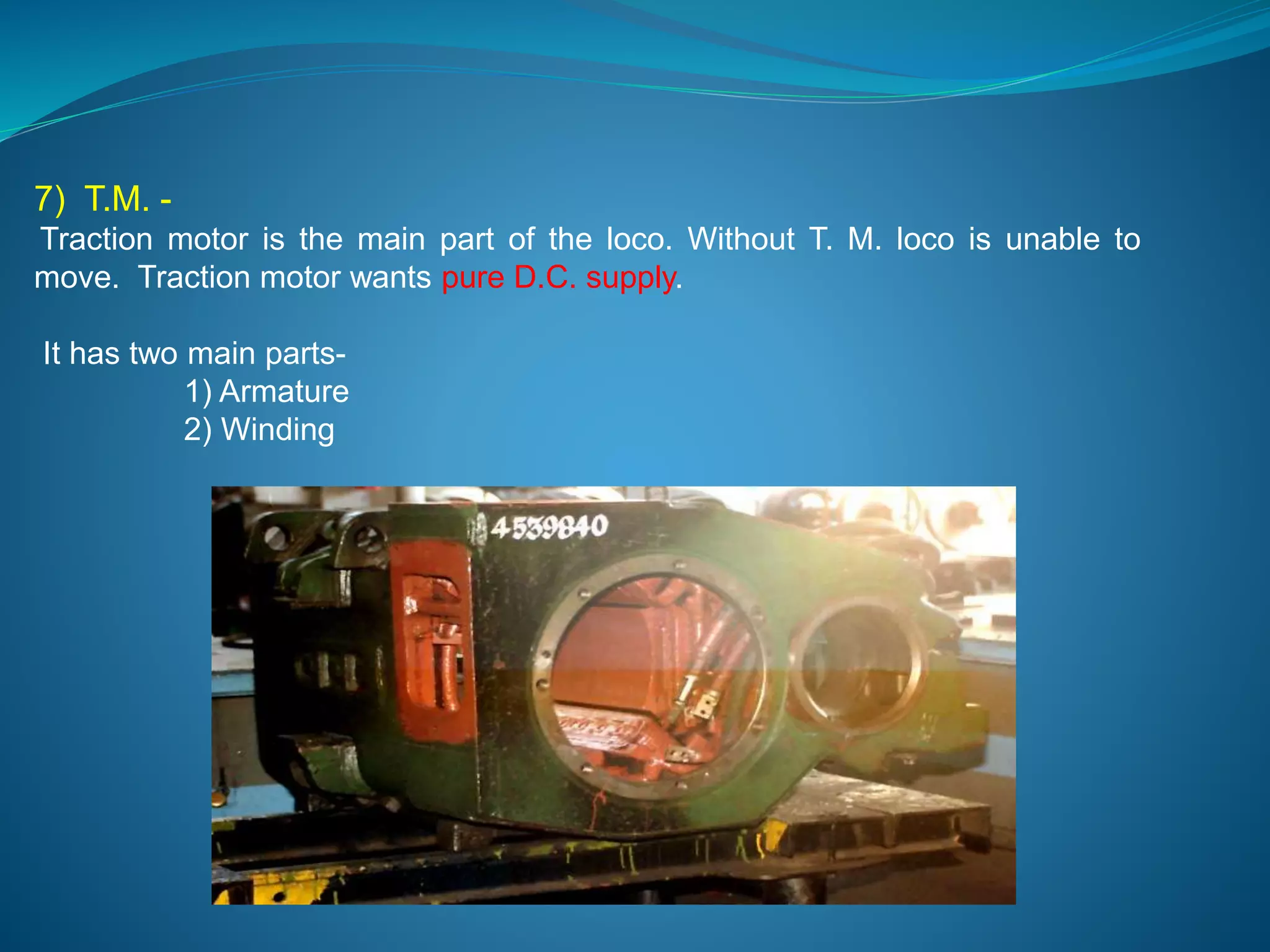 7) T.M. -

Traction motor is the main part of the loco. Without T. M. loco is unable to move. Traction motor wants pure D.C. supply.

It has two main parts-
1) Armature
2) Winding

4539840